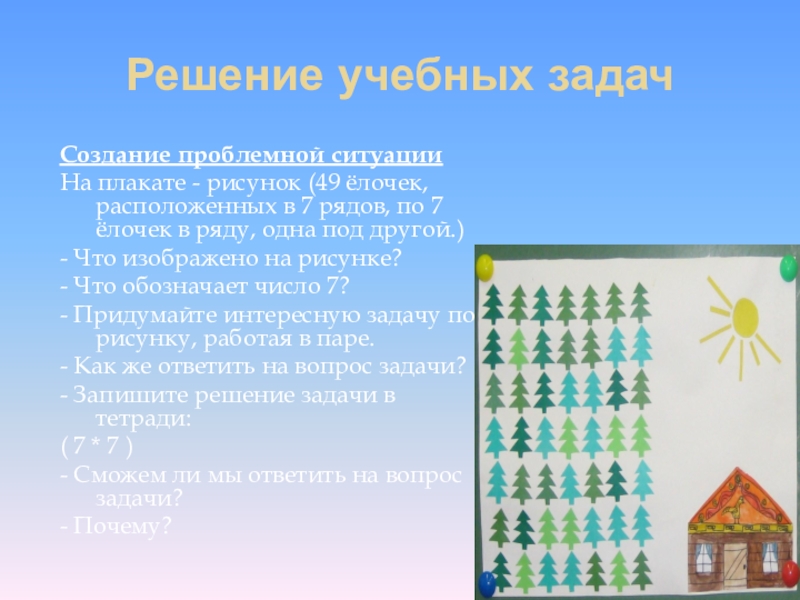 Решение учебных задач

Создание проблемной ситуации

На плакате - рисунок (49 ёлочек, расположенных в 7 рядов, по 7 ёлочек в ряду, одна под другой.)

- Что изображено на рисунке?

- Что обозначает число 7?

- Придумайте интересную задачу по рисунку, работая в паре.

- Как же ответить на вопрос задачи?

- Запишите решение задачи в тетради:

( 7 * 7 )

- Сможем ли мы ответить на вопрос задачи?

- Почему?